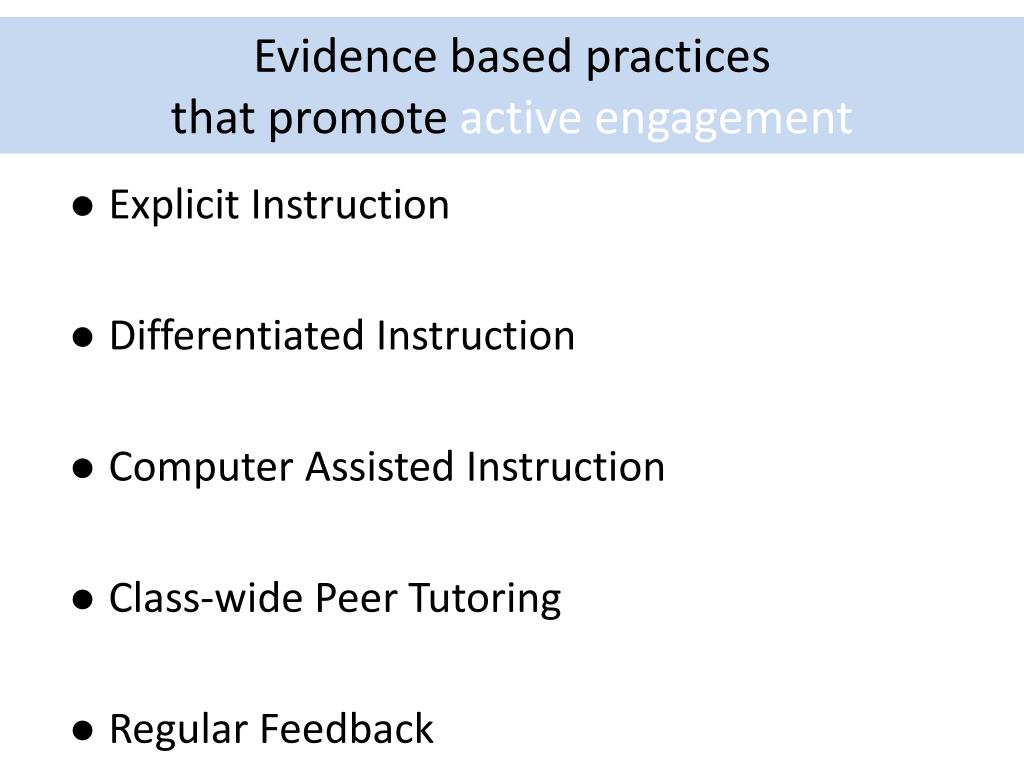 Evidence based practices
that promote active engagement

● Explicit Instruction

● Differentiated Instruction

● Computer Assisted Instruction

● Class-wide Peer Tutoring

● Regular Feedback